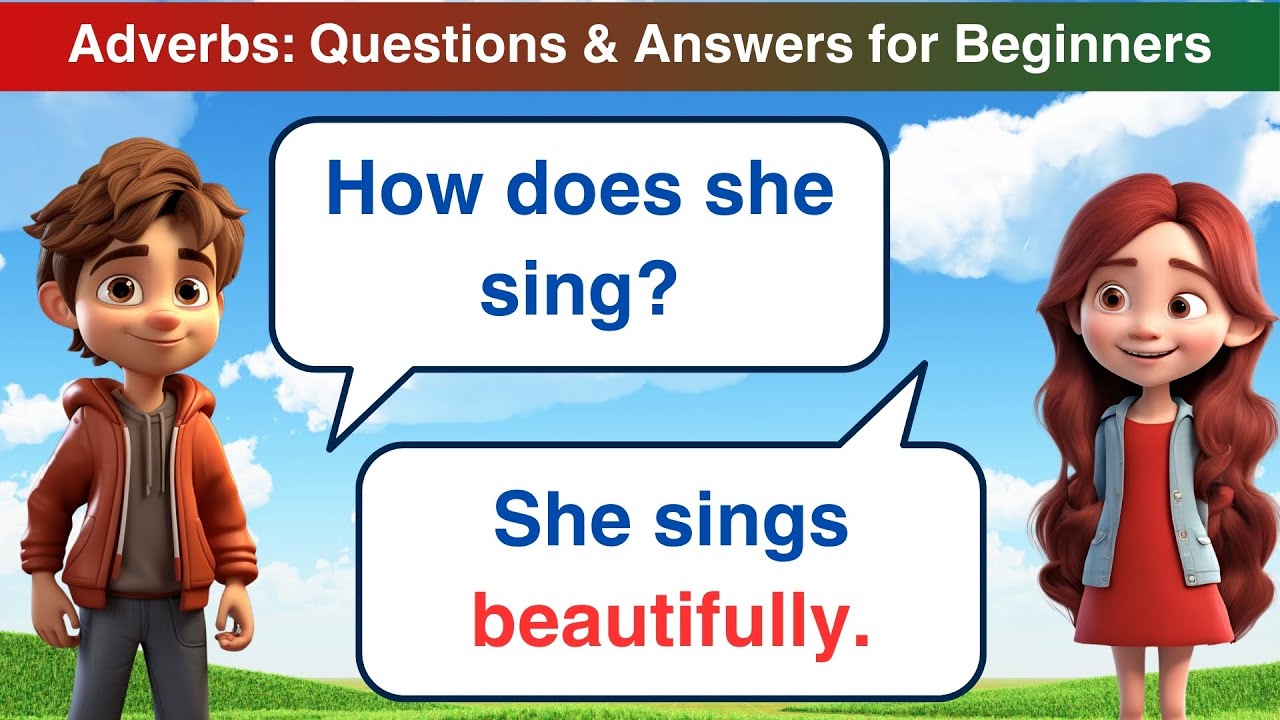 Adverbs: Questions & Answers for Beginners

How does she sing?

She sings beautifully.